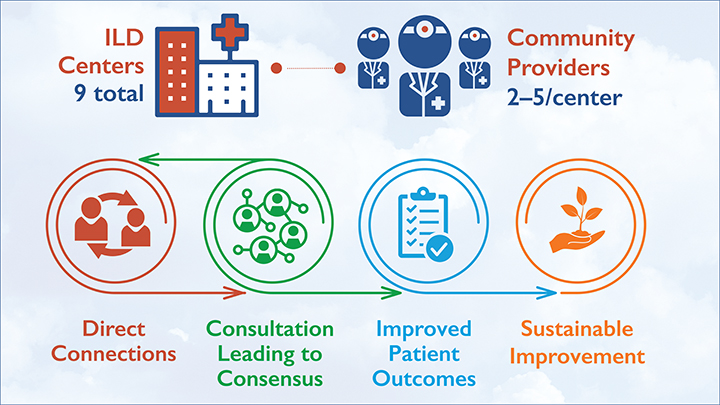 ILD Centers 9 total

Community Providers 2–5/center

Direct Connections

Consultation Leading to Consensus

Improved Patient Outcomes

Sustainable Improvement